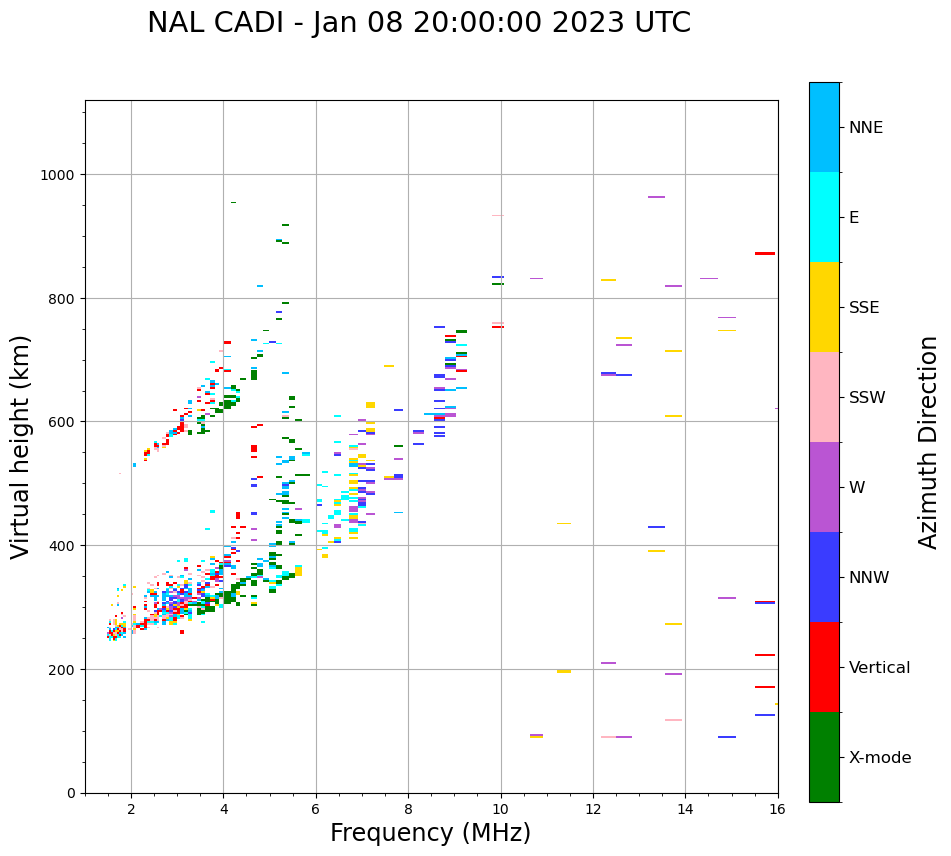 NAL CADI - Jan 08 20:00:00 2023 UTC

Virtual height (km)

1000
800
600
400
200
0

2
4
6
8
10
12
14
16

Frequency (MHz)

NNE
E
SSE
SSW
W
NNW
Vertical
X-mode

Azimuth Direction